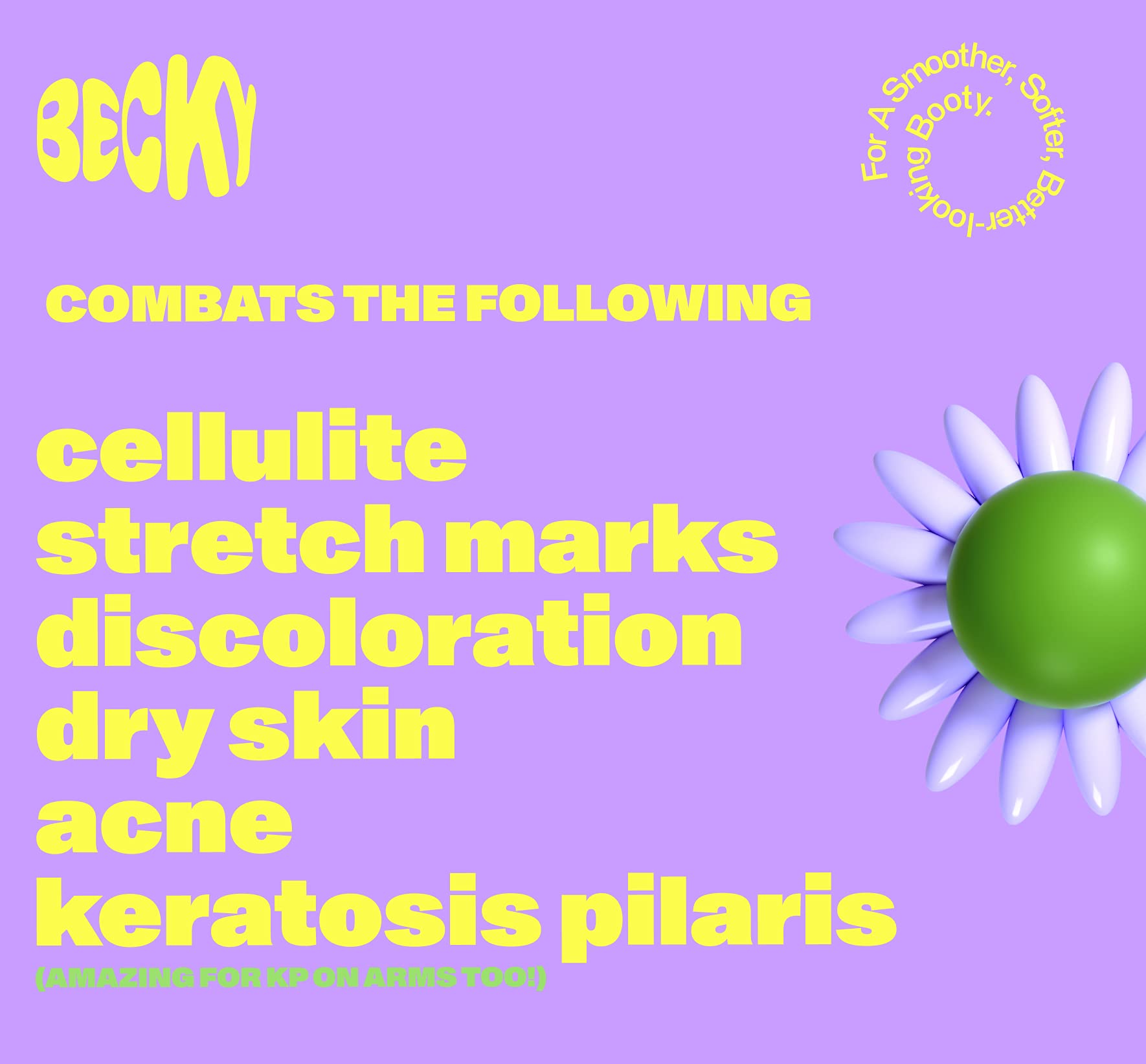 BECKY

For A Smoother, Softer, Better-looking Booty.

COMBATS THE FOLLOWING

cellulite
stretch marks
discoloration
dry skin
acne
keratosis pilaris
(AMAZING FOR KP ON ARMS TOO!)